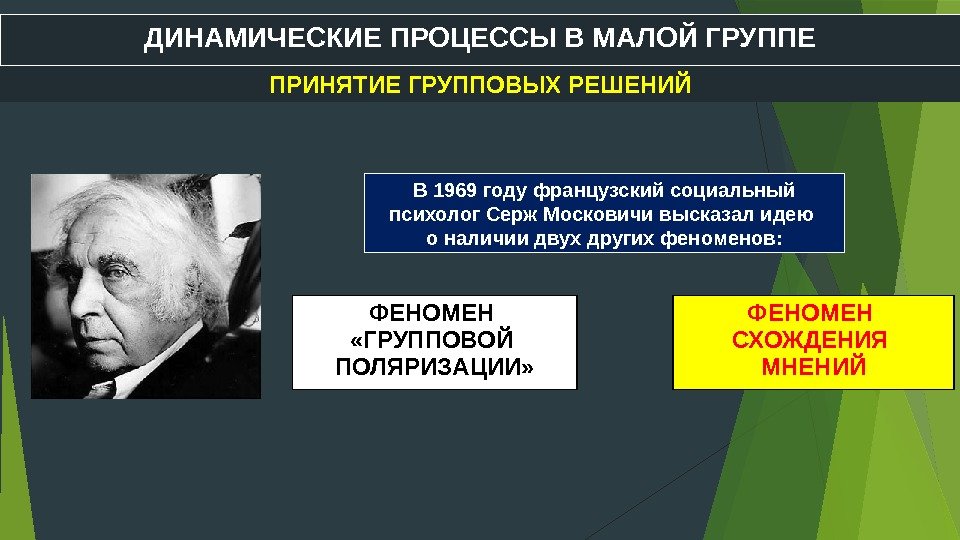 ДИНАМИЧЕСКИЕ ПРОЦЕССЫ В МАЛОЙ ГРУППЕ

ПРИНЯТИЕ ГРУППОВЫХ РЕШЕНИЙ

В 1969 году французский социальный психолог Серж Московичи высказал идею о наличии двух других феноменов:

ФЕНОМЕН «ГРУППОВОЙ ПОЛЯРИЗАЦИИ»

ФЕНОМЕН СХОЖДЕНИЯ МНЕНИЙ